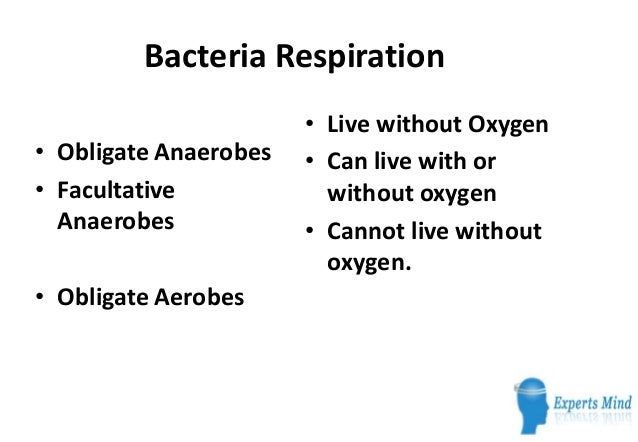 Bacteria Respiration

• Obligate Anaerobes
• Facultative Anaerobes

• Obligate Aerobes

• Live without Oxygen
• Can live with or without oxygen
• Cannot live without oxygen.

Experts Mind